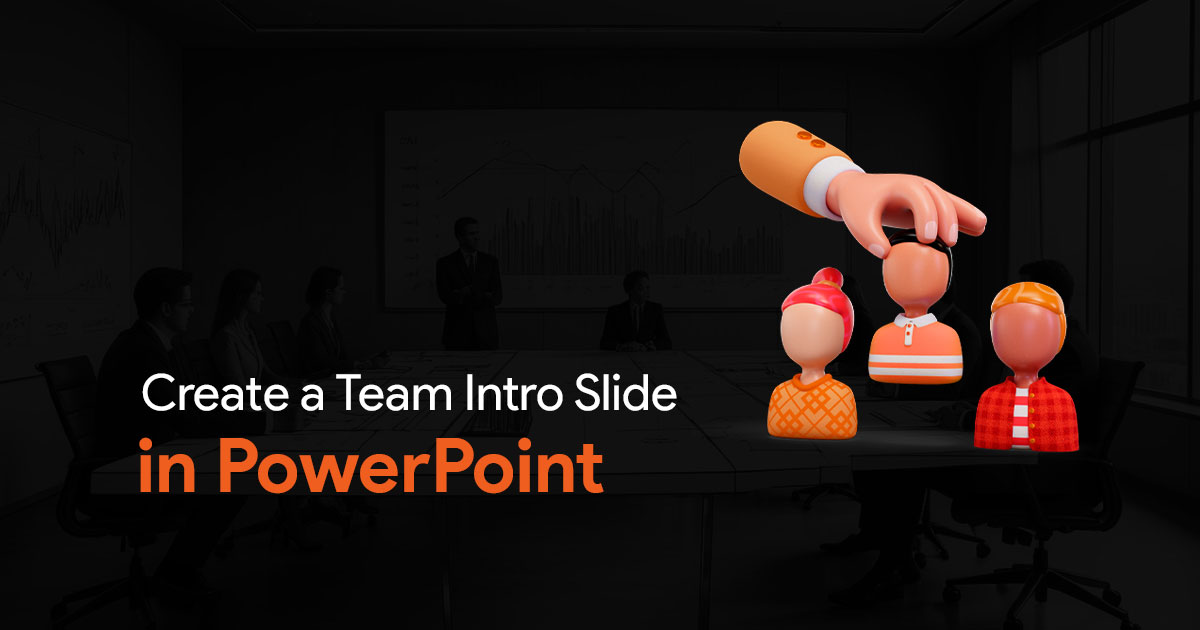 Create a Team Intro Slide
in PowerPoint